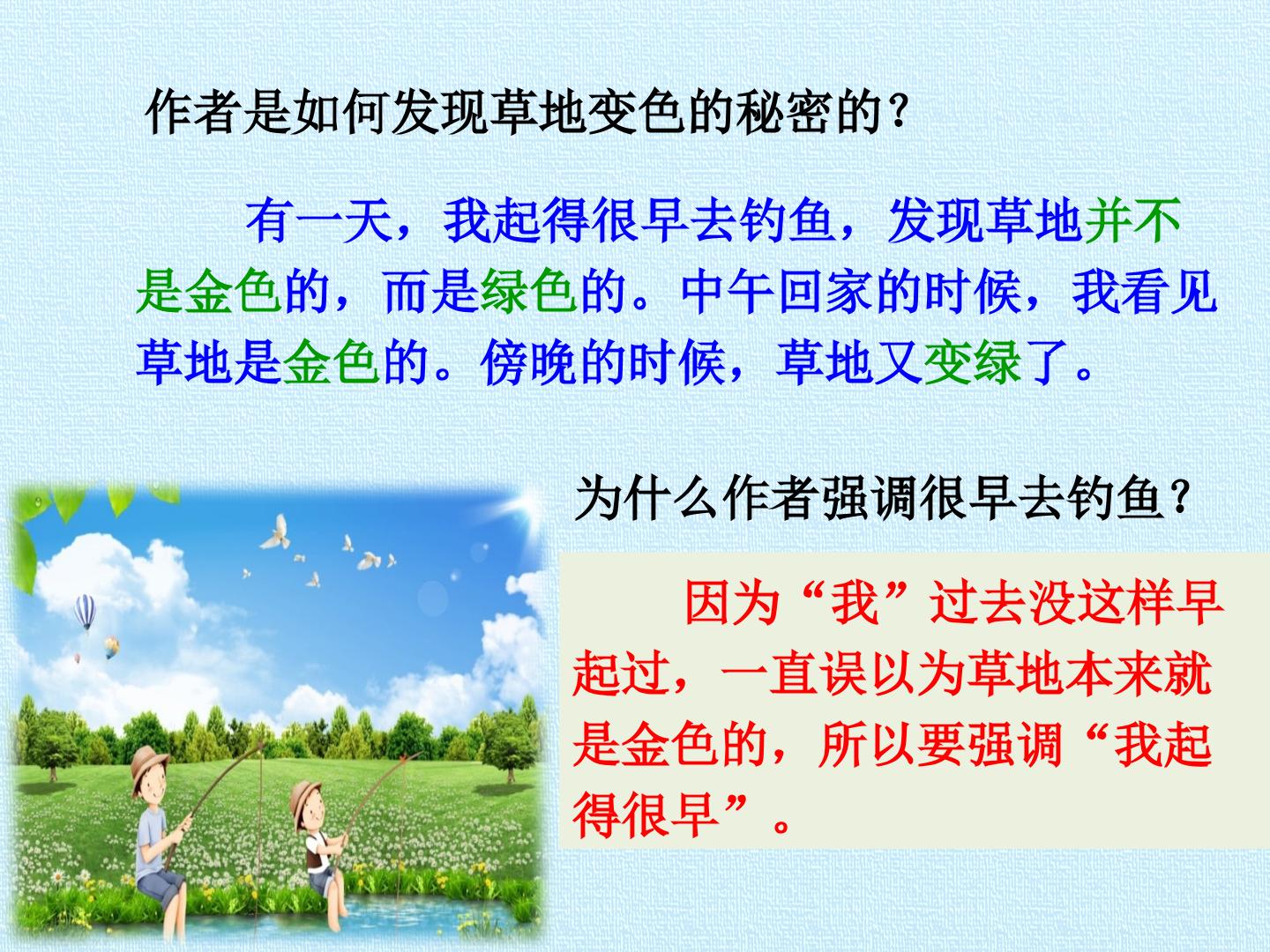 作者是如何发现草地变色的秘密的?

有一天，我起得很早去钓鱼，发现草地并不是金色的，而是绿色的。中午回家的时候，我看见草地是金色的。傍晚的时候，草地又变绿了。

为什么作者强调很早去钓鱼?

因为“我”过去没这样早起过，一直误以为草地本来就是金色的，所以要强调“我起得很早”。